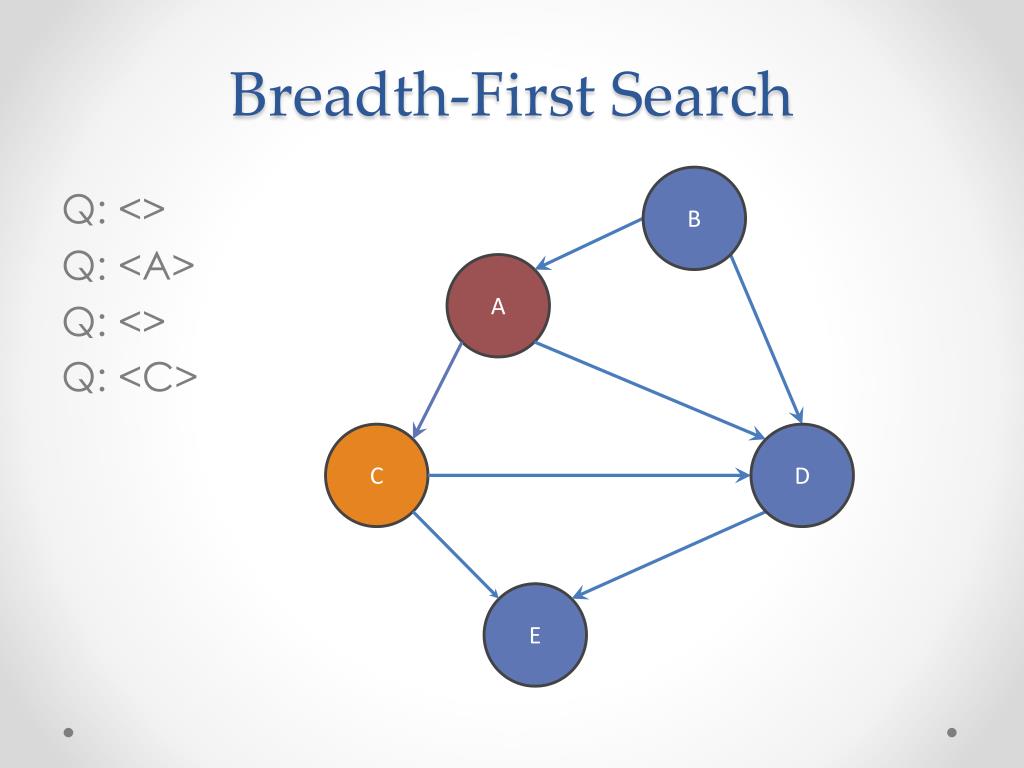 Breadth-First Search

Q: <>
Q: <A>
Q: <>
Q: <C>

B
A
C
D
E